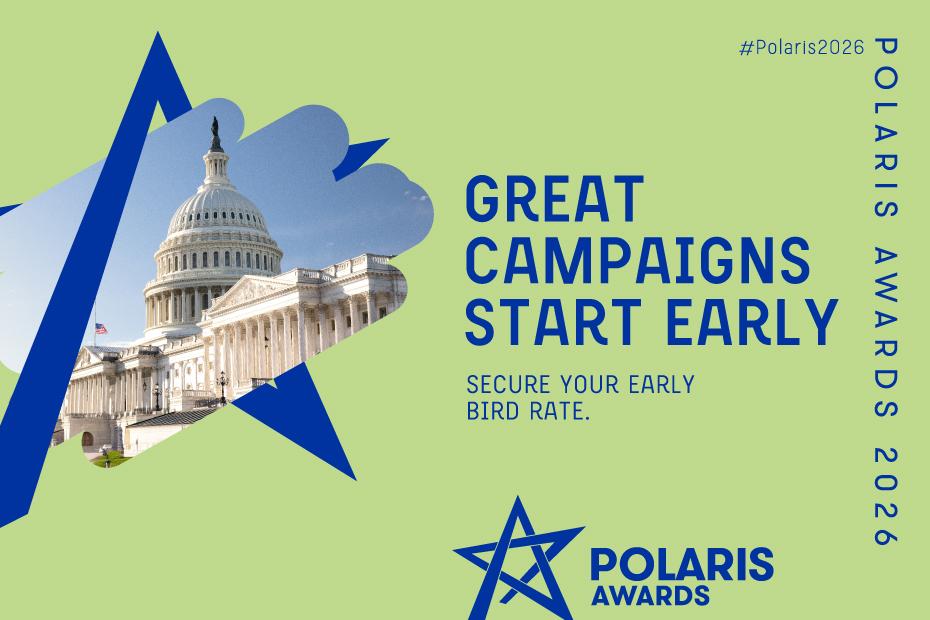 #Polaris2026

POLARIS AWARDS 2026

GREAT CAMPAIGNS START EARLY

SECURE YOUR EARLY BIRD RATE.

POLARIS AWARDS